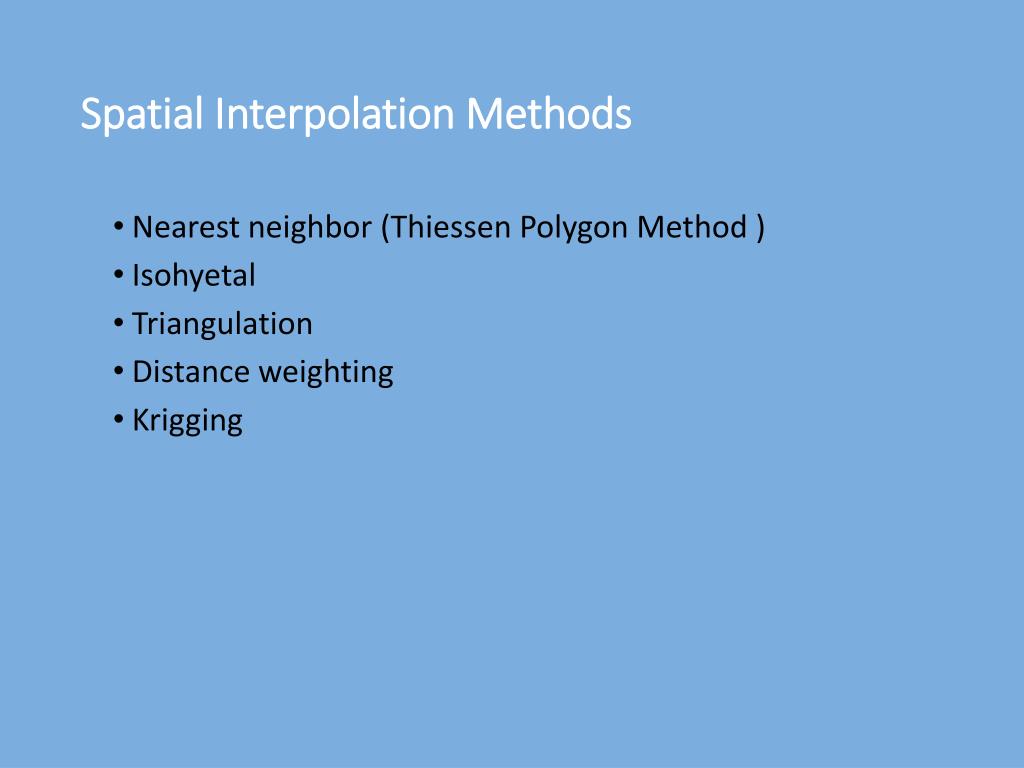 Spatial Interpolation Methods

• Nearest neighbor (Thiessen Polygon Method )
• Isohyetal
• Triangulation
• Distance weighting
• Krigging